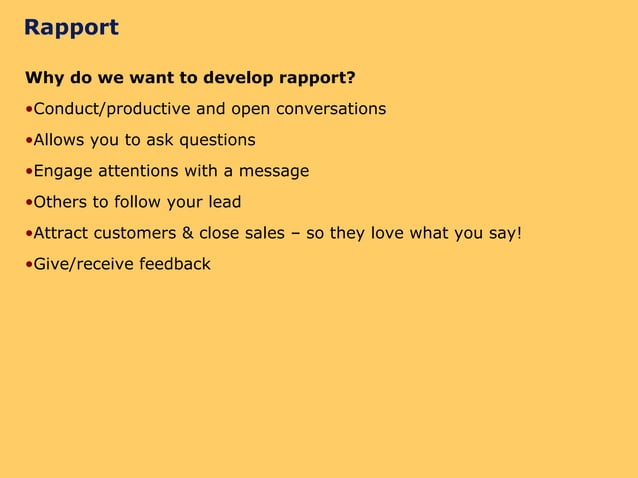 Rapport

Why do we want to develop rapport?

•Conduct/productive and open conversations

•Allows you to ask questions

•Engage attentions with a message

•Others to follow your lead

•Attract customers & close sales – so they love what you say!

•Give/receive feedback